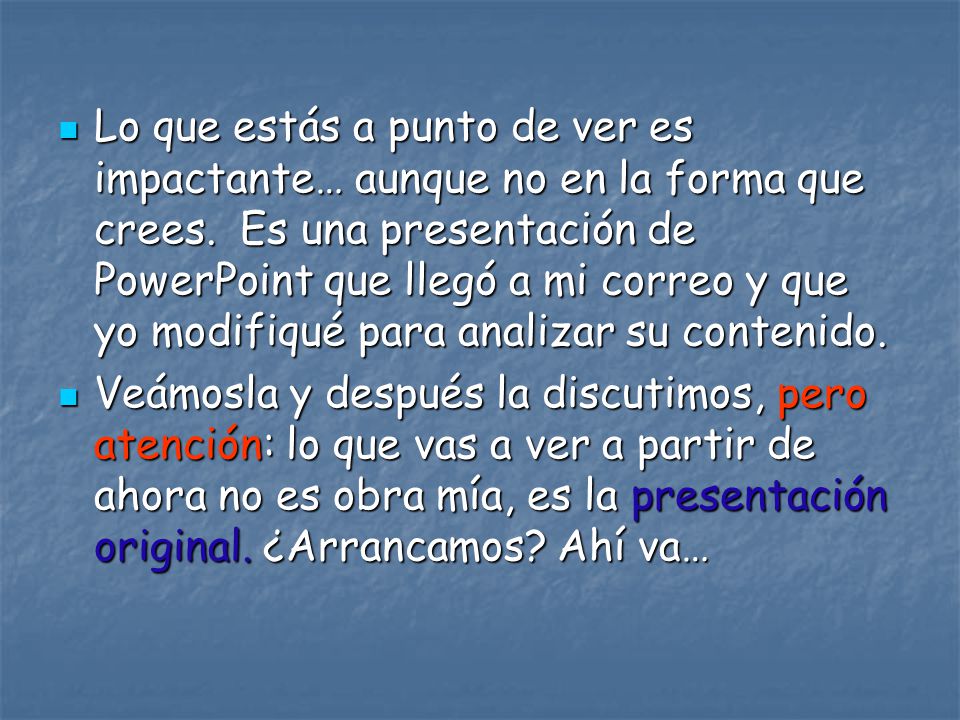 Lo que estás a punto de ver es impactante… aunque no en la forma que crees.  Es una presentación de PowerPoint que llegó a mi correo y que yo modifiqué para analizar su contenido.

Veámosla y después la discutimos, pero atención: lo que vas a ver a partir de ahora no es obra mía, es la presentación original. ¿Arrancamos? Ahí va…